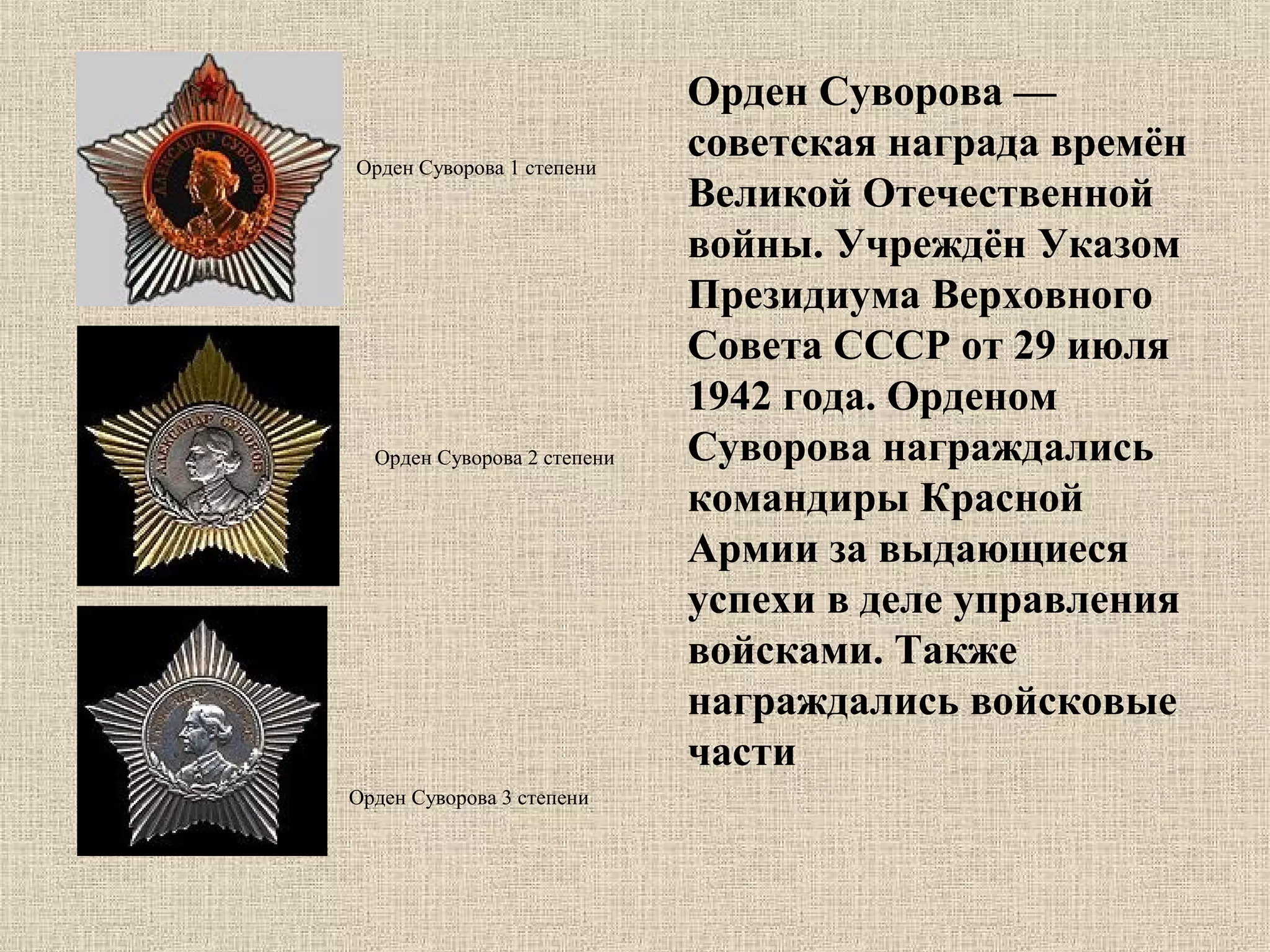 АЛЕКСАНДР СУВОРОВ

Орден Суворова 1 степени

АЛЕКСАНДР СУВОРОВ

Орден Суворова 2 степени

Орден Суворова 3 степени

Орден Суворова — советская награда времён Великой Отечественной войны. Учреждён Указом Президиума Верховного Совета СССР от 29 июля 1942 года. Орденом Суворова награждались командиры Красной Армии за выдающиеся успехи в деле управления войсками. Также награждались войсковые части